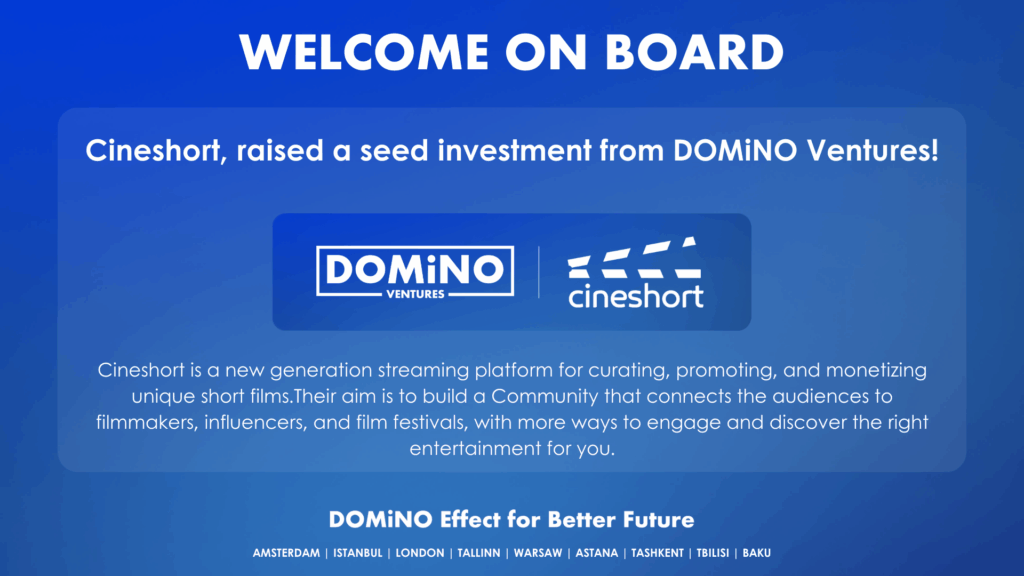 WELCOME ON BOARD

Cineshort, raised a seed investment from DOMiNO Ventures!

DOMiNO VENTURES

cineshort

Cineshort is a new generation streaming platform for curating, promoting, and monetizing unique short films.Their aim is to build a Community that connects the audiences to filmmakers, influencers, and film festivals, with more ways to engage and discover the right entertainment for you.

DOMiNO Effect for Better Future

AMSTERDAM | ISTANBUL | LONDON | TALLINN | WARSAW | ASTANA | TASHKENT | TBILISI | BAKU